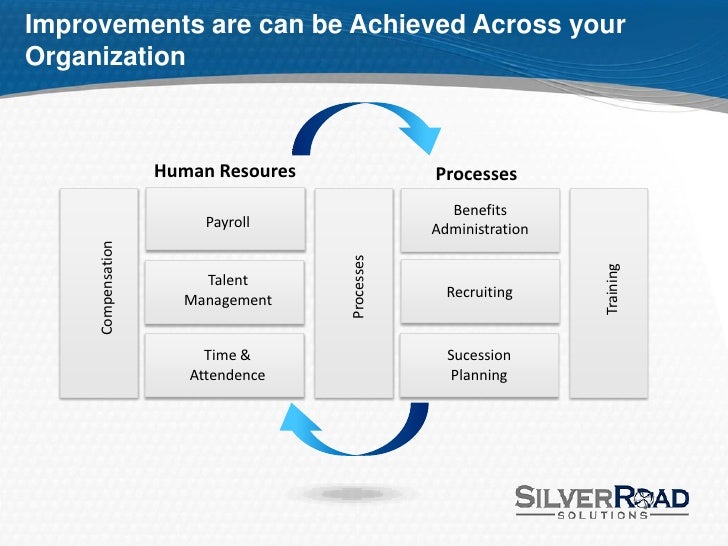 Improvements are can be Achieved Across your Organization

Human Resoures

Processes

Compensation

Payroll

Talent Management

Time & Attendence

Processes

Benefits Administration

Recruiting

Sucession Planning

Training

SILVERROAD
SOLUTIONS